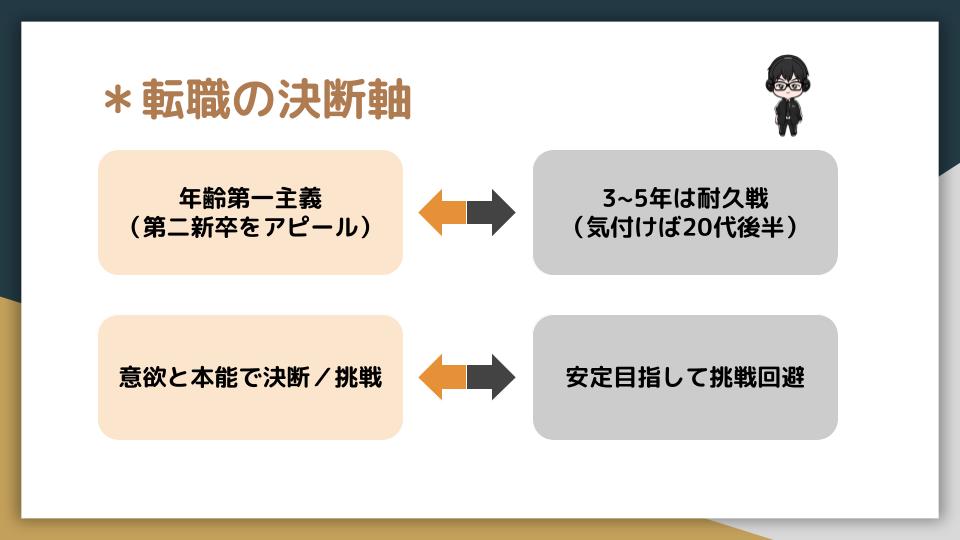 ＊転職の決断軸

年齢第一主義
（第二新卒をアピール）

3~5年は耐久戦
（気付けば20代後半）

意欲と本能で決断／挑戦

安定目指して挑戦回避